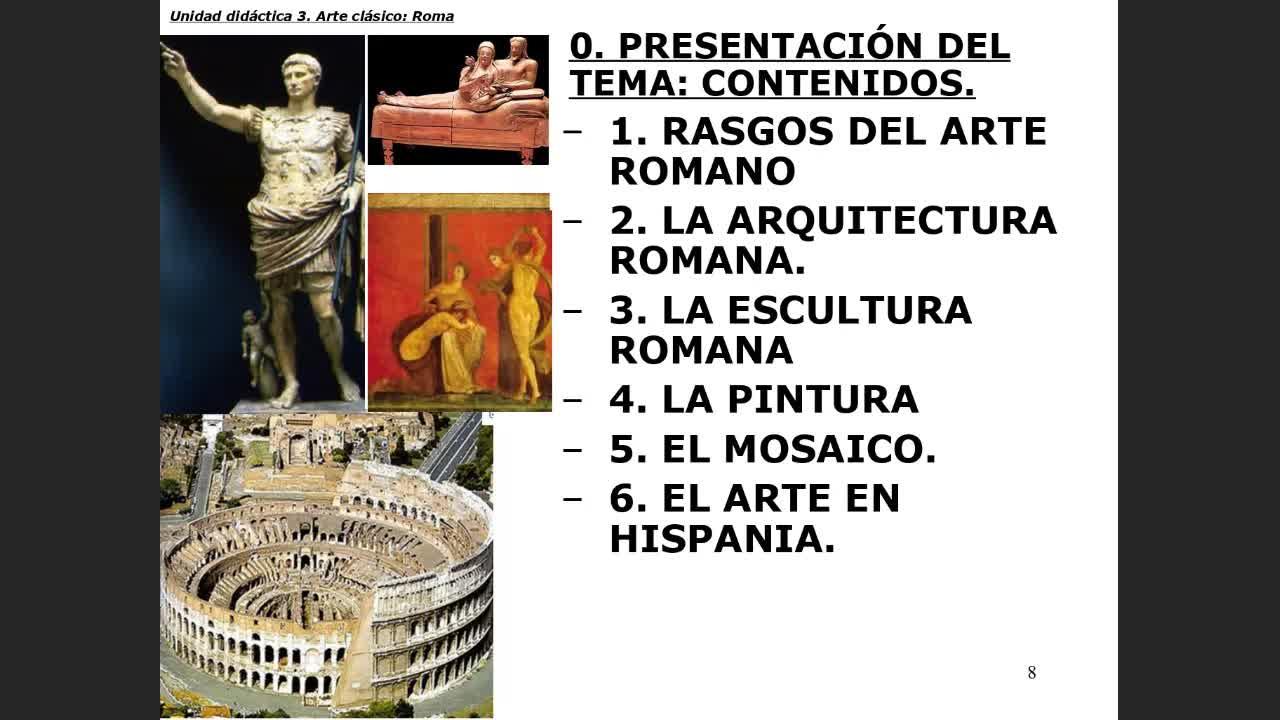 Unidad didáctica 3. Arte clásico: Roma

0. PRESENTACIÓN DEL TEMA: CONTENIDOS.

– 1. RASGOS DEL ARTE ROMANO
– 2. LA ARQUITECTURA ROMANA.
– 3. LA ESCULTURA ROMANA
– 4. LA PINTURA
– 5. EL MOSAICO.
– 6. EL ARTE EN HISPANIA.

8